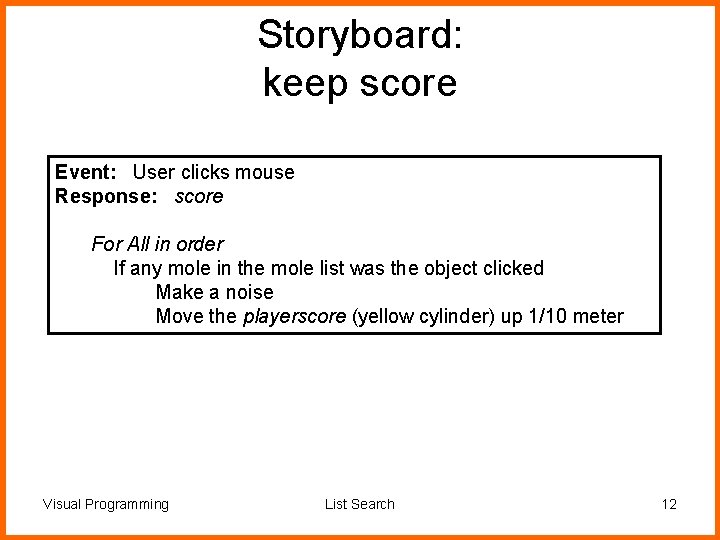 Storyboard:
keep score

Event: User clicks mouse
Response: score

For All in order
If any mole in the mole list was the object clicked
Make a noise
Move the playerscore (yellow cylinder) up 1/10 meter

Visual Programming

List Search

12